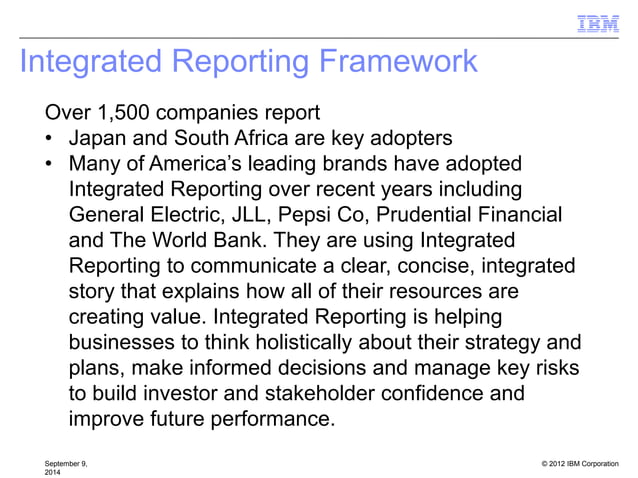 IBM

Integrated Reporting Framework

Over 1,500 companies report
• Japan and South Africa are key adopters
• Many of America's leading brands have adopted Integrated Reporting over recent years including General Electric, JLL, Pepsi Co, Prudential Financial and The World Bank. They are using Integrated Reporting to communicate a clear, concise, integrated story that explains how all of their resources are creating value. Integrated Reporting is helping businesses to think holistically about their strategy and plans, make informed decisions and manage key risks to build investor and stakeholder confidence and improve future performance.

September 9, 2014

© 2012 IBM Corporation